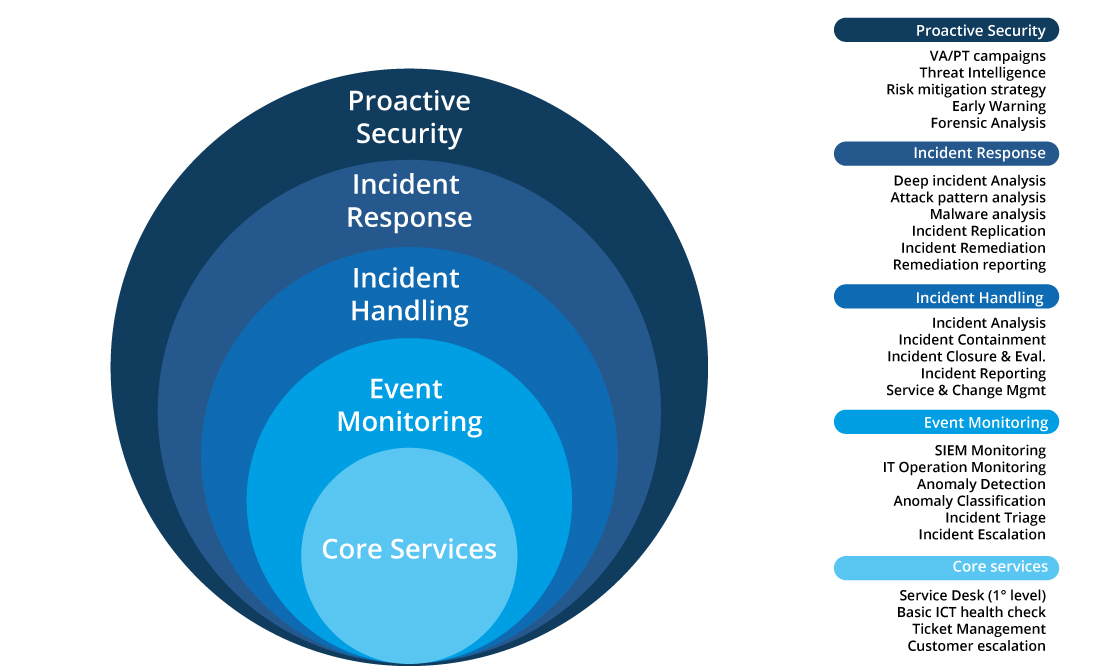 Proactive Security

Incident Response

Incident Handling

Event Monitoring

Core Services

Proactive Security
VA/PT campaigns
Threat Intelligence
Risk mitigation strategy
Early Warning
Forensic Analysis

Incident Response
Deep incident Analysis
Attack pattern analysis
Malware analysis
Incident Replication
Incident Remediation
Remediation reporting

Incident Handling
Incident Analysis
Incident Containment
Incident Closure & Eval.
Incident Reporting
Service & Change Mgmt

Event Monitoring
SIEM Monitoring
IT Operation Monitoring
Anomaly Detection
Anomaly Classification
Incident Triage
Incident Escalation

Core services
Service Desk (1° level)
Basic ICT health check
Ticket Management
Customer escalation